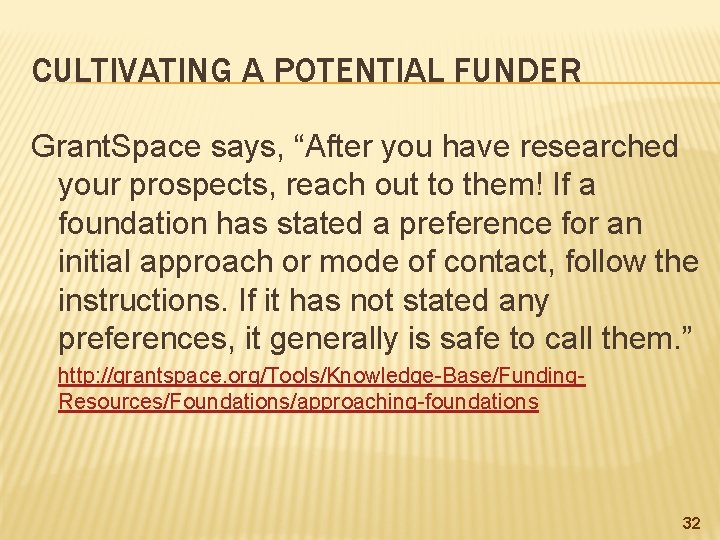 CULTIVATING A POTENTIAL FUNDER

GrantSpace says, “After you have researched your prospects, reach out to them! If a foundation has stated a preference for an initial approach or mode of contact, follow the instructions. If it has not stated any preferences, it generally is safe to call them.”

http://grantspace.org/Tools/Knowledge-Base/Funding-Resources/Foundations/approaching-foundations

32